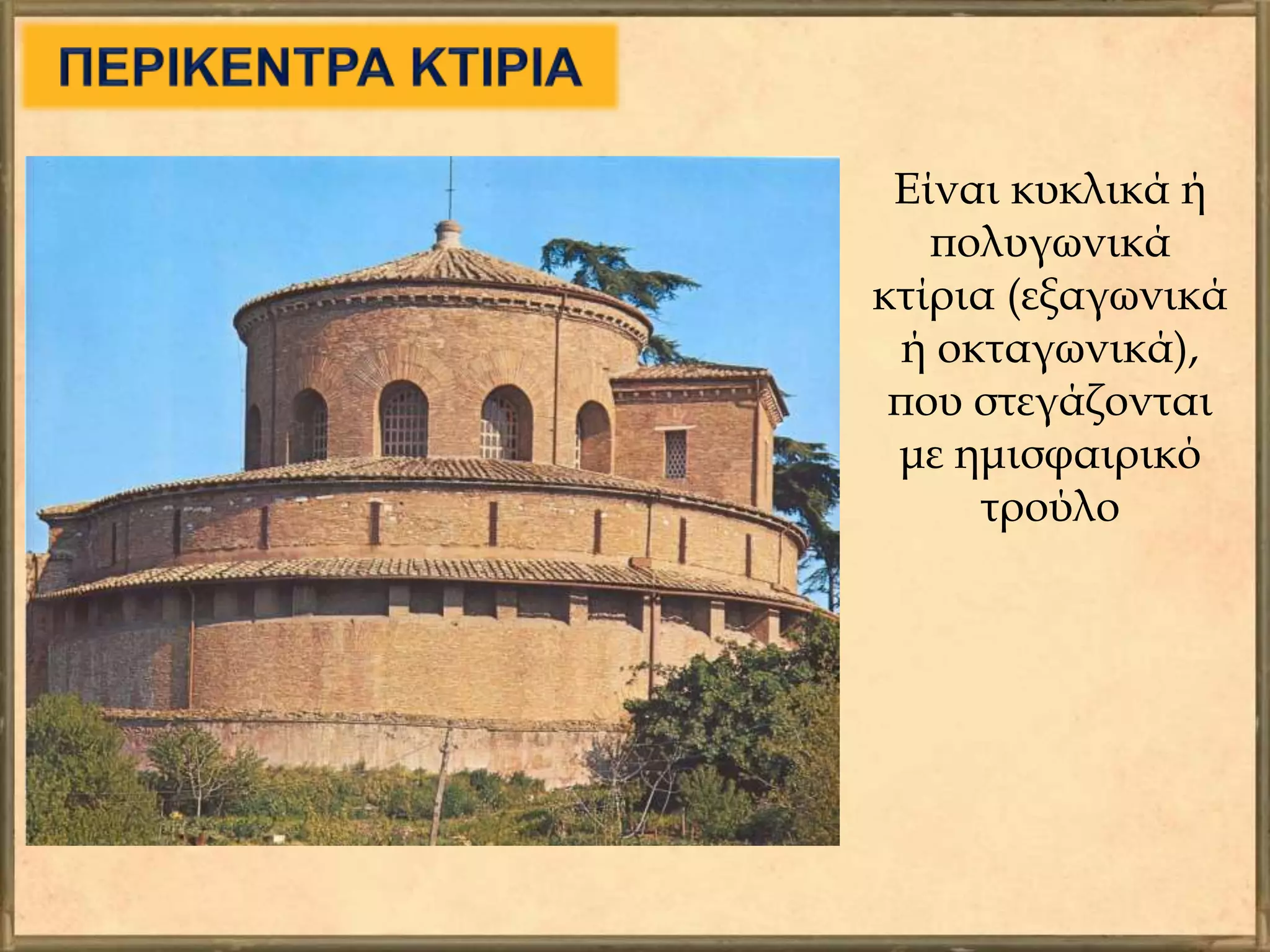 ΠΕΡΙΚΕΝΤΡΑ ΚΤΙΡΙΑ

Είναι κυκλικά ή πολυγωνικά κτίρια (εξαγωνικά ή οκταγωνικά), που στεγάζονται με ημισφαιρικό τρούλο